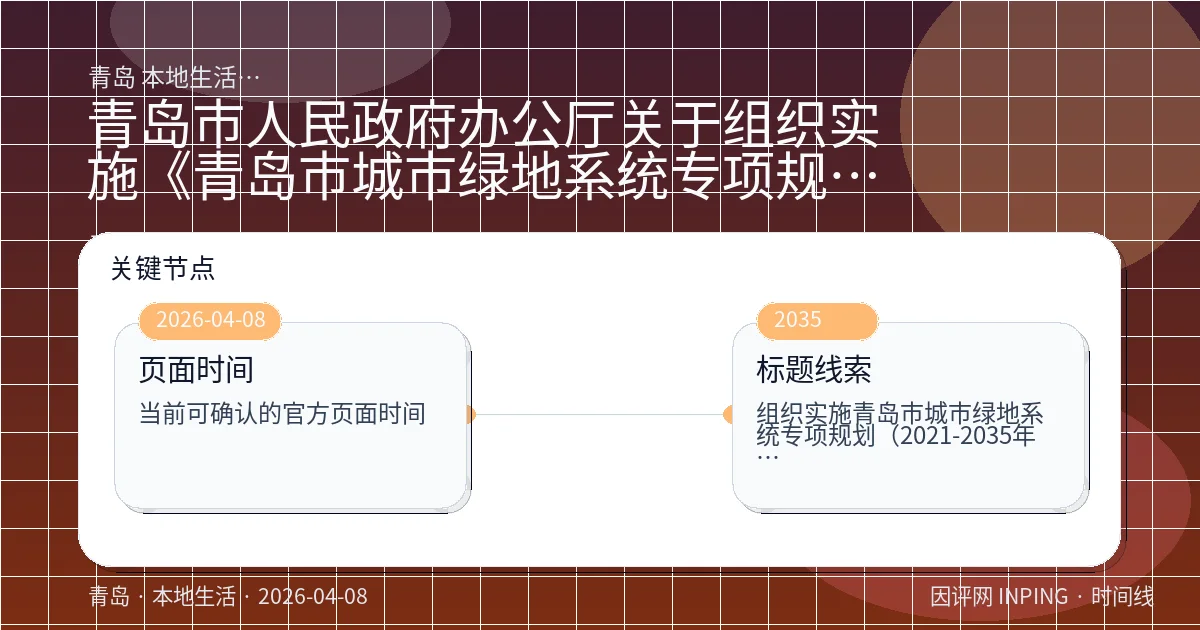 青岛 本地生活…

青岛市人民政府办公厅关于组织实施《青岛市城市绿地系统专项规…

关键节点

2026-04-08

页面时间

当前可确认的官方页面时间

2035

标题线索

组织实施青岛市城市绿地系统专项规划（2021-2035年…

青岛 · 本地生活 · 2026-04-08

因评网 INPING · 时间线